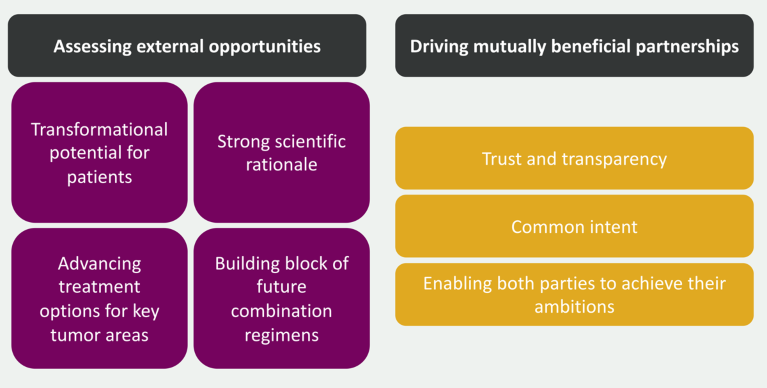 Assessing external opportunities

Transformational potential for patients

Strong scientific rationale

Advancing treatment options for key tumor areas

Building block of future combination regimens

Driving mutually beneficial partnerships

Trust and transparency

Common intent

Enabling both parties to achieve their ambitions